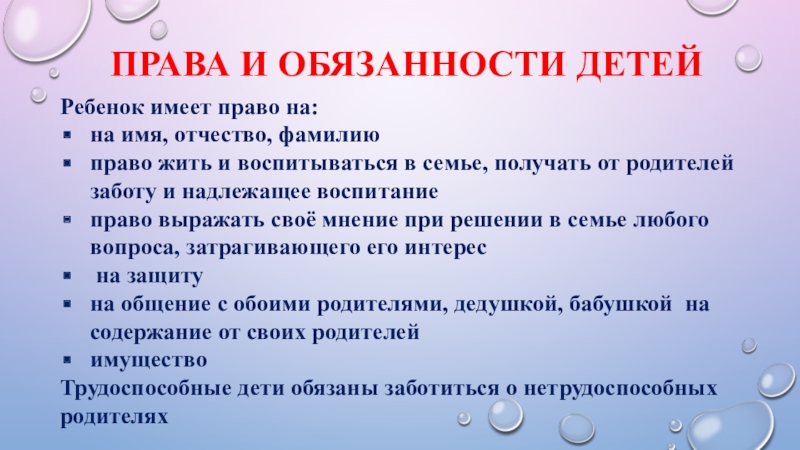 ПРАВА И ОБЯЗАННОСТИ ДЕТЕЙ

Ребенок имеет право на:

- на имя, отчество, фамилию
- право жить и воспитываться в семье, получать от родителей заботу и надлежащее воспитание
- право выражать своё мнение при решении в семье любого вопроса, затрагивающего его интерес
- на защиту
- на общение с обоими родителями, дедушкой, бабушкой на содержание от своих родителей
- имущество

Трудоспособные дети обязаны заботиться о нетрудоспособных родителях